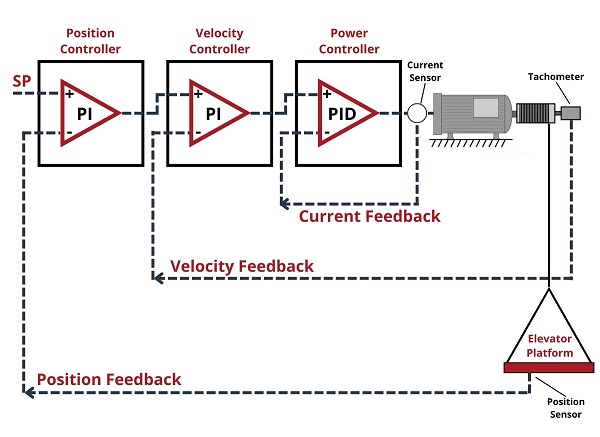 Position Controller

Velocity Controller

Power Controller

SP

+

PI

-

+

PI

-

+

PID

-

Current Sensor

Tachometer

Current Feedback

Velocity Feedback

Elevator Platform

Position Feedback

Position Sensor